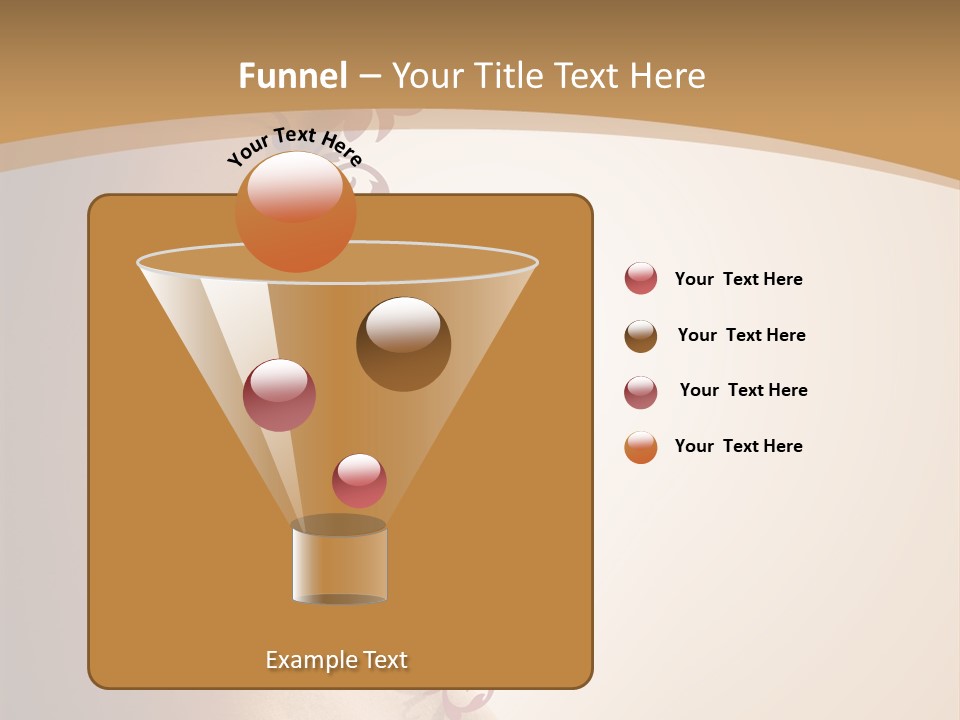 Funnel – Your Title Text Here

Your Text Here

Your Text Here

Your Text Here

Your Text Here

Your Text Here

Example Text